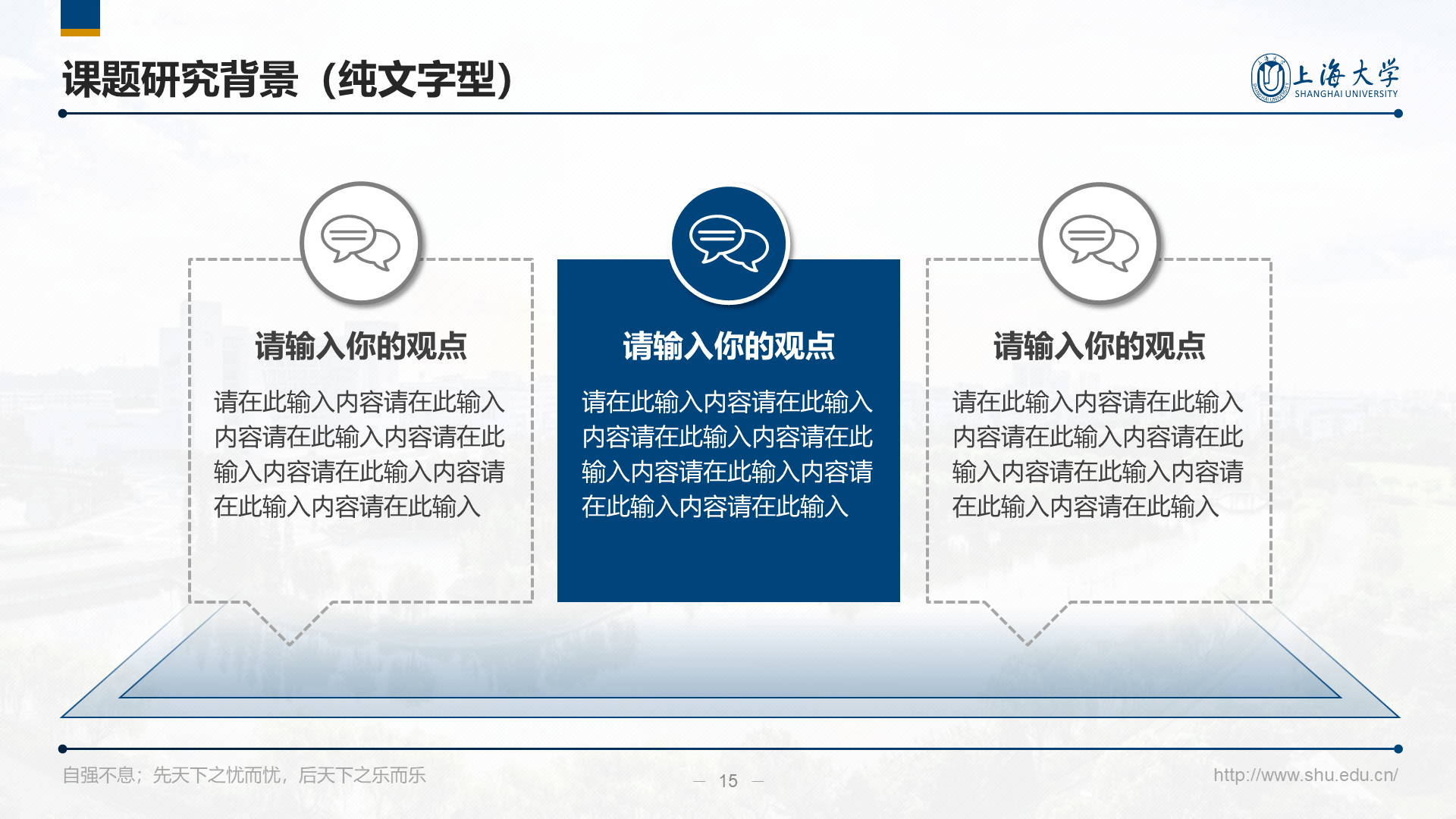 课题研究背景（纯文字型）

上海大学
SHANGHAI UNIVERSITY

请输入你的观点

请在此输入内容请在此输入内容请在此输入内容请在此输入内容请在此输入内容请在此输入内容请在此输入

请输入你的观点

请在此输入内容请在此输入内容请在此输入内容请在此输入内容请在此输入内容请在此输入内容请在此输入

请输入你的观点

请在此输入内容请在此输入内容请在此输入内容请在此输入内容请在此输入内容请在此输入内容请在此输入

自强不息；先天下之忧而忧，后天下之乐而乐

— 15 —

http://www.shu.edu.cn/